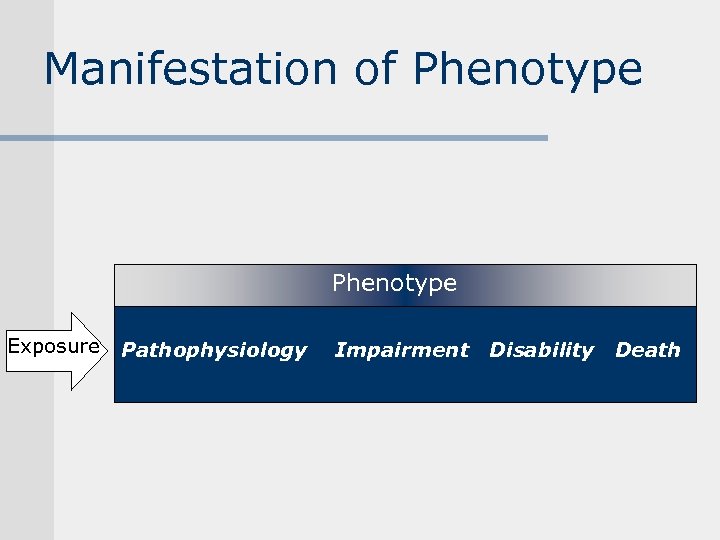 Manifestation of Phenotype

Phenotype

Exposure

Pathophysiology Impairment Disability Death